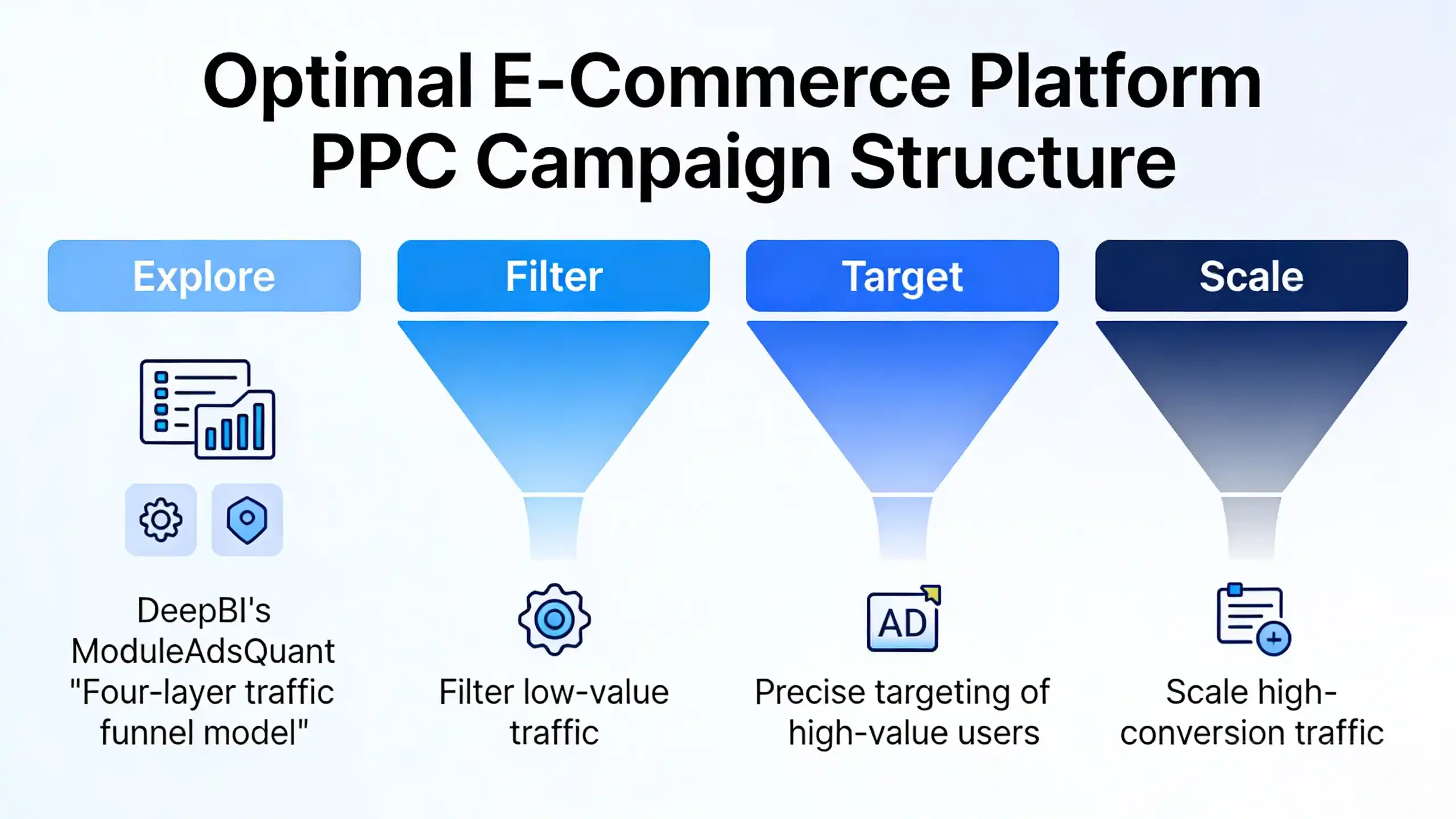 Optimal E-Commerce Platform PPC Campaign Structure

Explore

DeepBI's ModuleAdsQuant "Four-layer traffic funnel model"

Filter

Filter low-value traffic

Target

AD

Precise targeting of high-value users

Scale

Scale high-conversion traffic